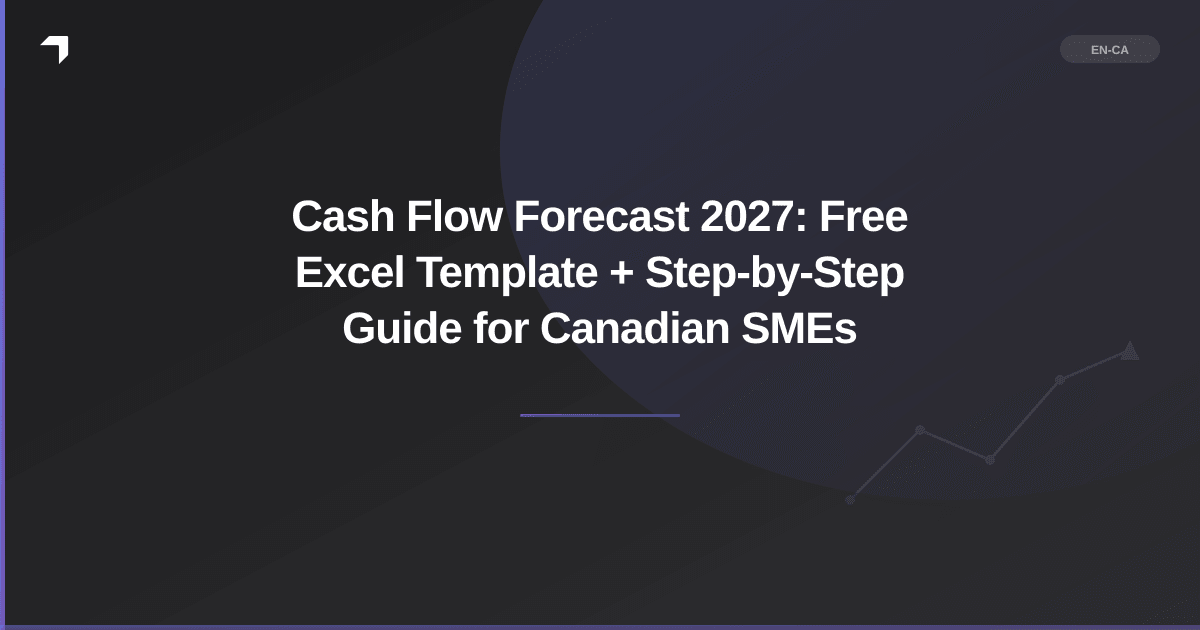 EN-CA

Cash Flow Forecast 2027: Free Excel Template + Step-by-Step Guide for Canadian SMEs